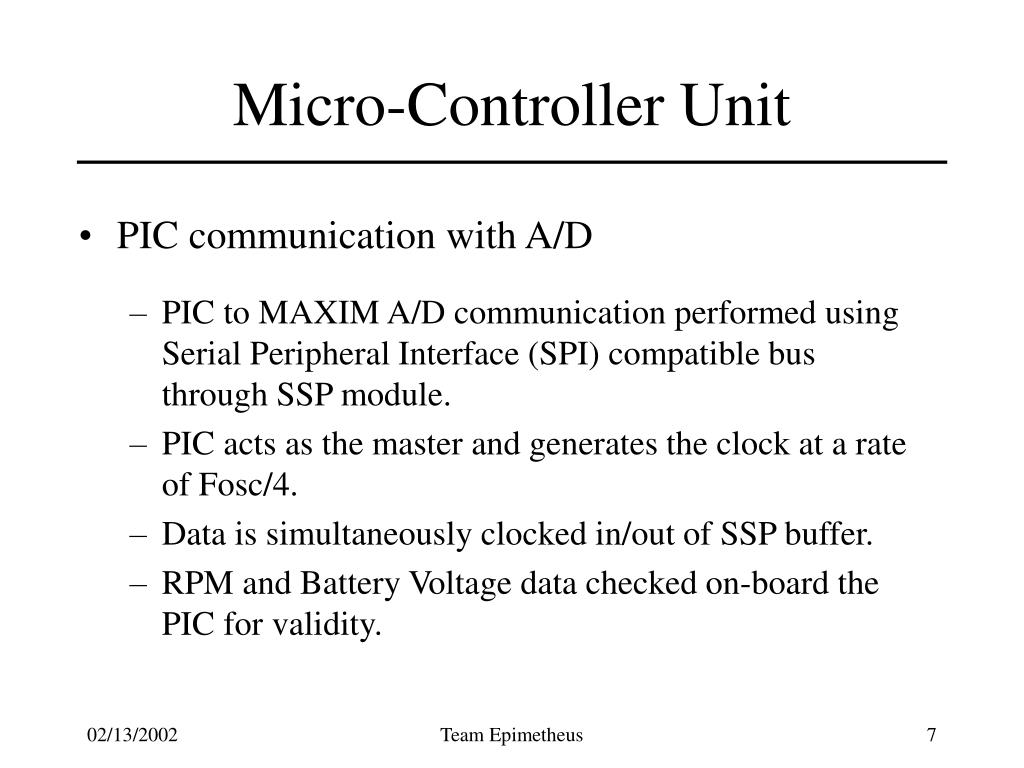 Micro-Controller Unit

• PIC communication with A/D

– PIC to MAXIM A/D communication performed using Serial Peripheral Interface (SPI) compatible bus through SSP module.

– PIC acts as the master and generates the clock at a rate of Fosc/4.

– Data is simultaneously clocked in/out of SSP buffer.

– RPM and Battery Voltage data checked on-board the PIC for validity.

02/13/2002

Team Epimetheus

7